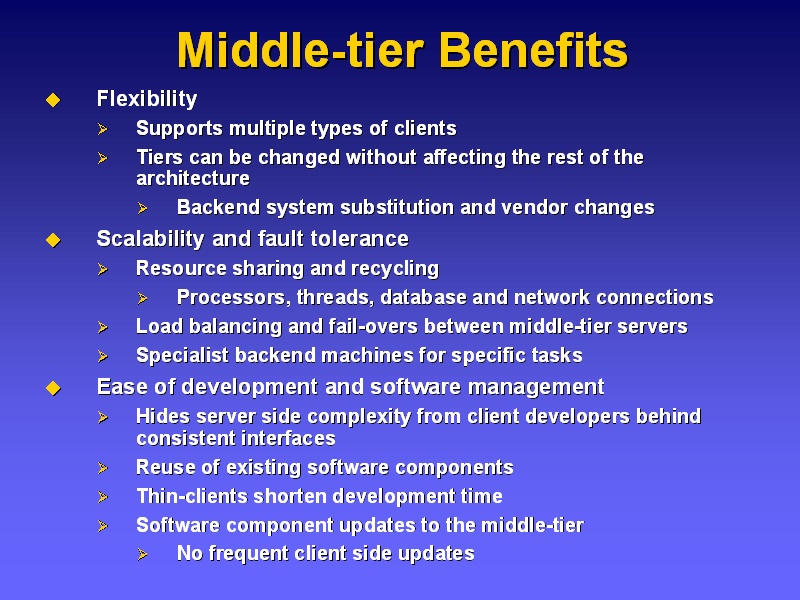 Middle-tier Benefits

◆ Flexibility
  ➢ Supports multiple types of clients
  ➢ Tiers can be changed without affecting the rest of the architecture
    ➢ Backend system substitution and vendor changes
◆ Scalability and fault tolerance
  ➢ Resource sharing and recycling
    ➢ Processors, threads, database and network connections
  ➢ Load balancing and fail-overs between middle-tier servers
  ➢ Specialist backend machines for specific tasks
◆ Ease of development and software management
  ➢ Hides server side complexity from client developers behind consistent interfaces
  ➢ Reuse of existing software components
  ➢ Thin-clients shorten development time
  ➢ Software component updates to the middle-tier
    ➢ No frequent client side updates